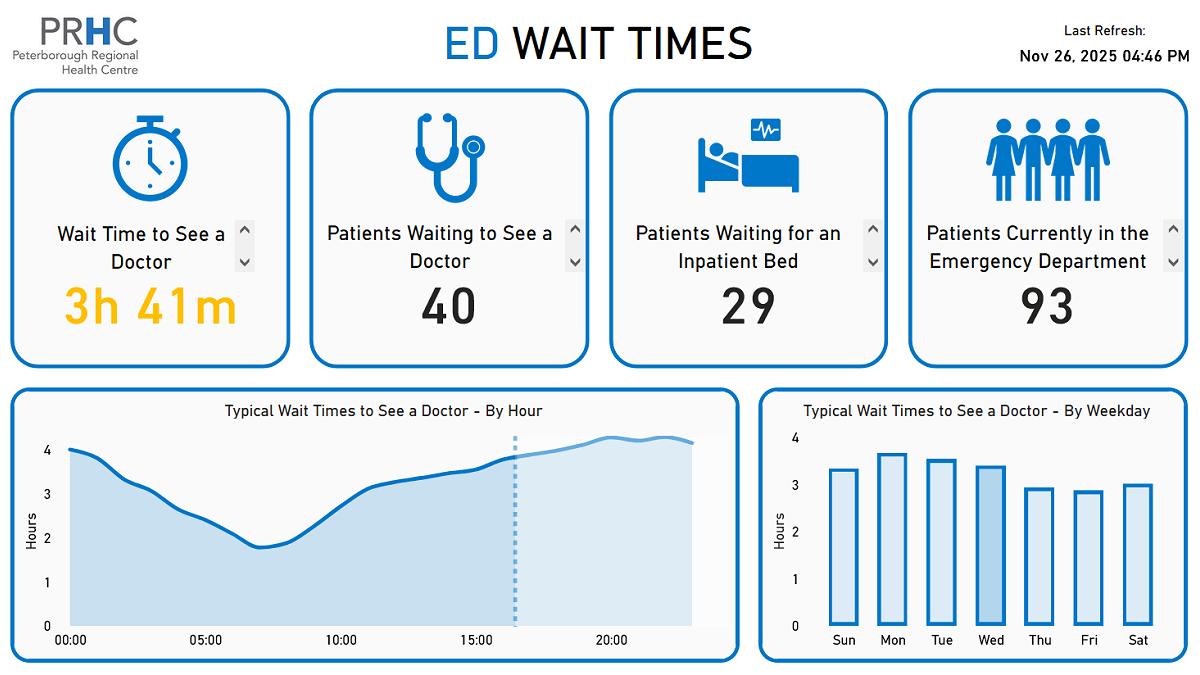 PRHC
Peterborough Regional Health Centre

ED WAIT TIMES

Last Refresh:
Nov 26, 2025 04:46 PM

Wait Time to See a Doctor
3h 41m

Patients Waiting to See a Doctor
40

Patients Waiting for an Inpatient Bed
29

Patients Currently in the Emergency Department
93

Typical Wait Times to See a Doctor - By Hour
Hours
4
3
2
1
0
00:00
05:00
10:00
15:00
20:00

Typical Wait Times to See a Doctor - By Weekday
Hours
4
3
2
1
0
Sun
Mon
Tue
Wed
Thu
Fri
Sat